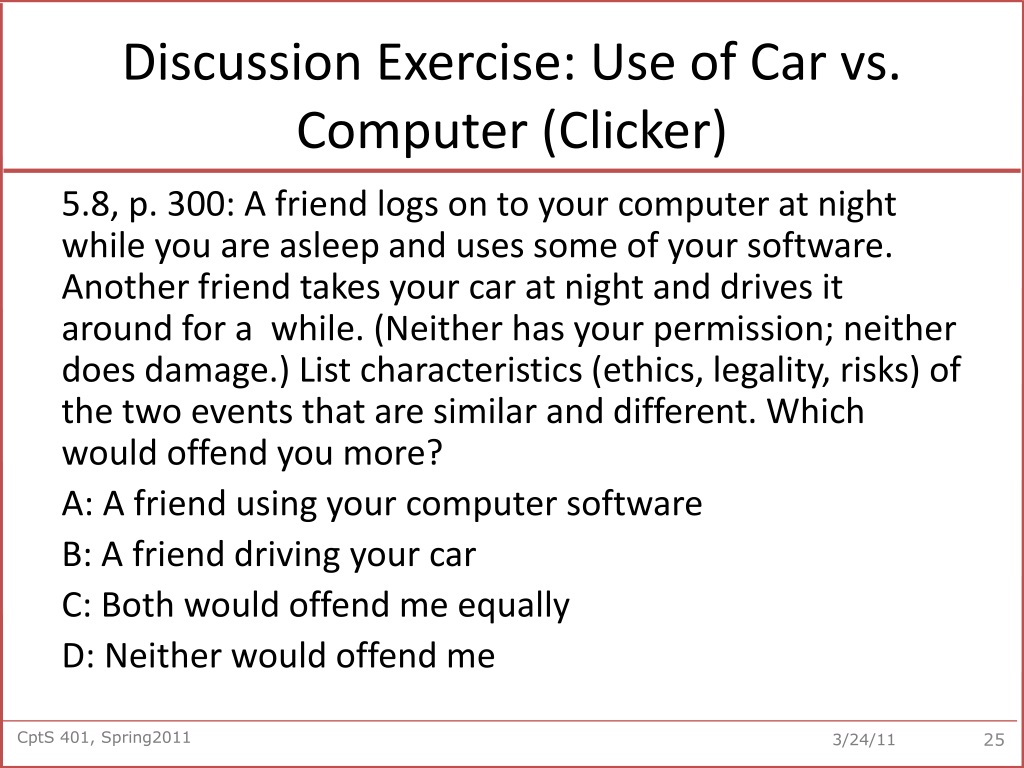 Discussion Exercise: Use of Car vs. Computer (Clicker)

5.8, p. 300: A friend logs on to your computer at night while you are asleep and uses some of your software. Another friend takes your car at night and drives it around for a while. (Neither has your permission; neither does damage.) List characteristics (ethics, legality, risks) of the two events that are similar and different. Which would offend you more?

A: A friend using your computer software

B: A friend driving your car

C: Both would offend me equally

D: Neither would offend me

CptS 401, Spring2011

3/24/11

25